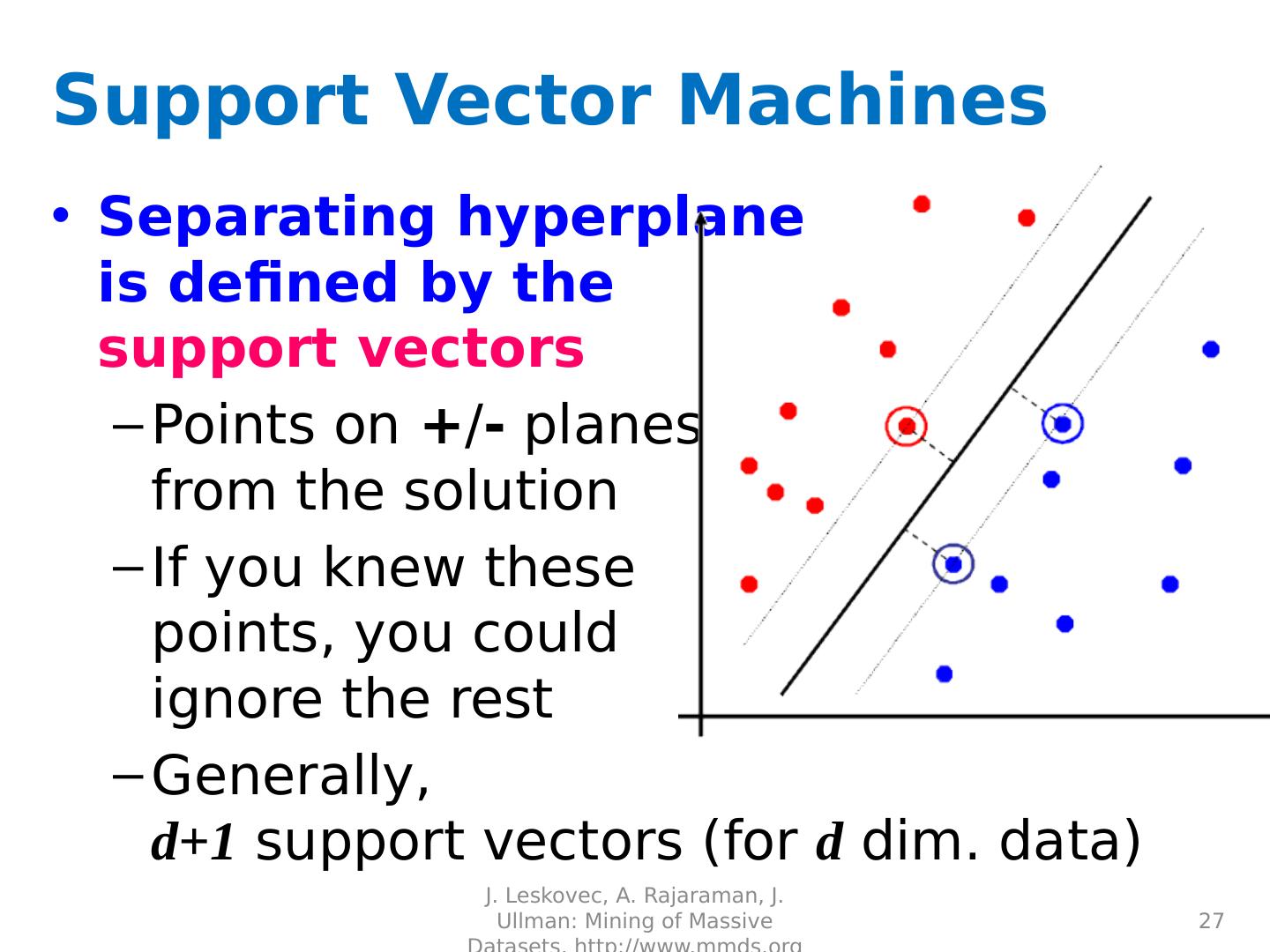 Support Vector Machines

• Separating hyperplane is defined by the support vectors

– Points on +/- planes from the solution

– If you knew these points, you could ignore the rest

– Generally, $d+1$ support vectors (for $d$ dim. data)

J. Leskovec, A. Rajaraman, J. Ullman: Mining of Massive Datasets, http://www.mmds.org

27